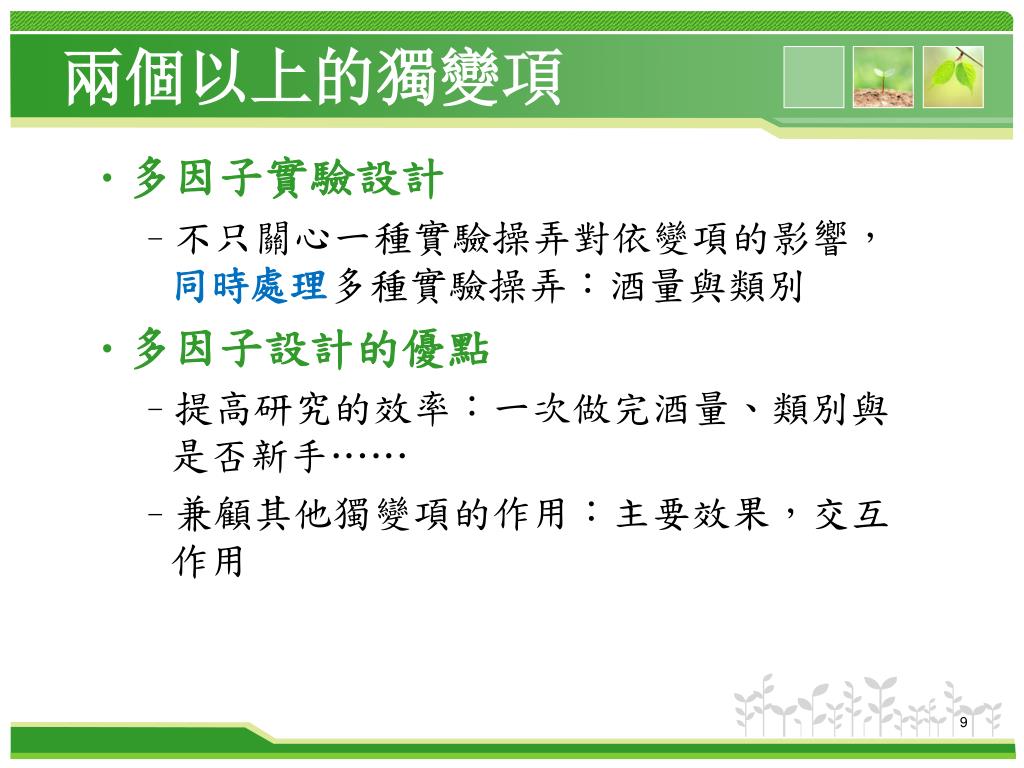 兩個以上的獨變項

• 多因子實驗設計
 – 不只關心一種實驗操弄對依變項的影響，同時處理多種實驗操弄：酒量與類別

• 多因子設計的優點
 – 提高研究的效率：一次做完酒量、類別與是否新手……
 – 兼顧其他獨變項的作用：主要效果，交互作用

9